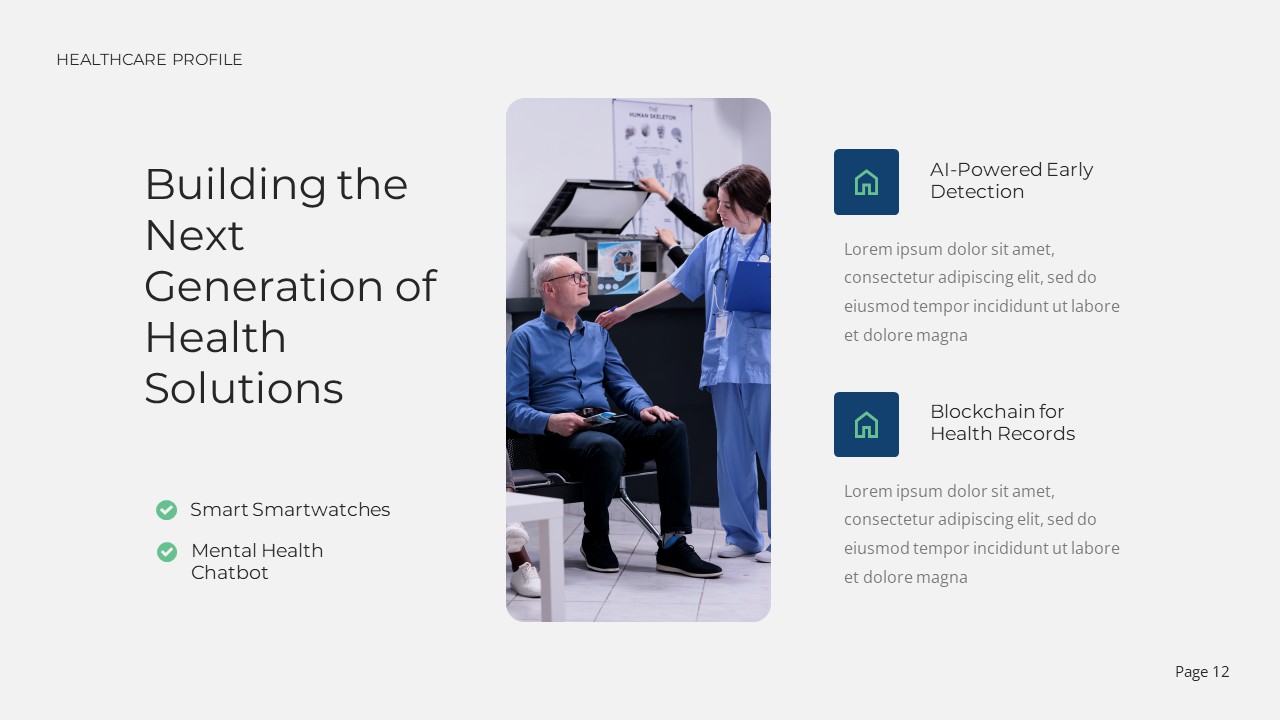 HEALTHCARE PROFILE

Building the Next Generation of Health Solutions

Smart Smartwatches

Mental Health Chatbot

THE HUMAN SKELETON

AI-Powered Early Detection

Lorem ipsum dolor sit amet, consectetur adipiscing elit, sed do eiusmod tempor incididunt ut labore et dolore magna

Blockchain for Health Records

Lorem ipsum dolor sit amet, consectetur adipiscing elit, sed do eiusmod tempor incididunt ut labore et dolore magna

Page 12